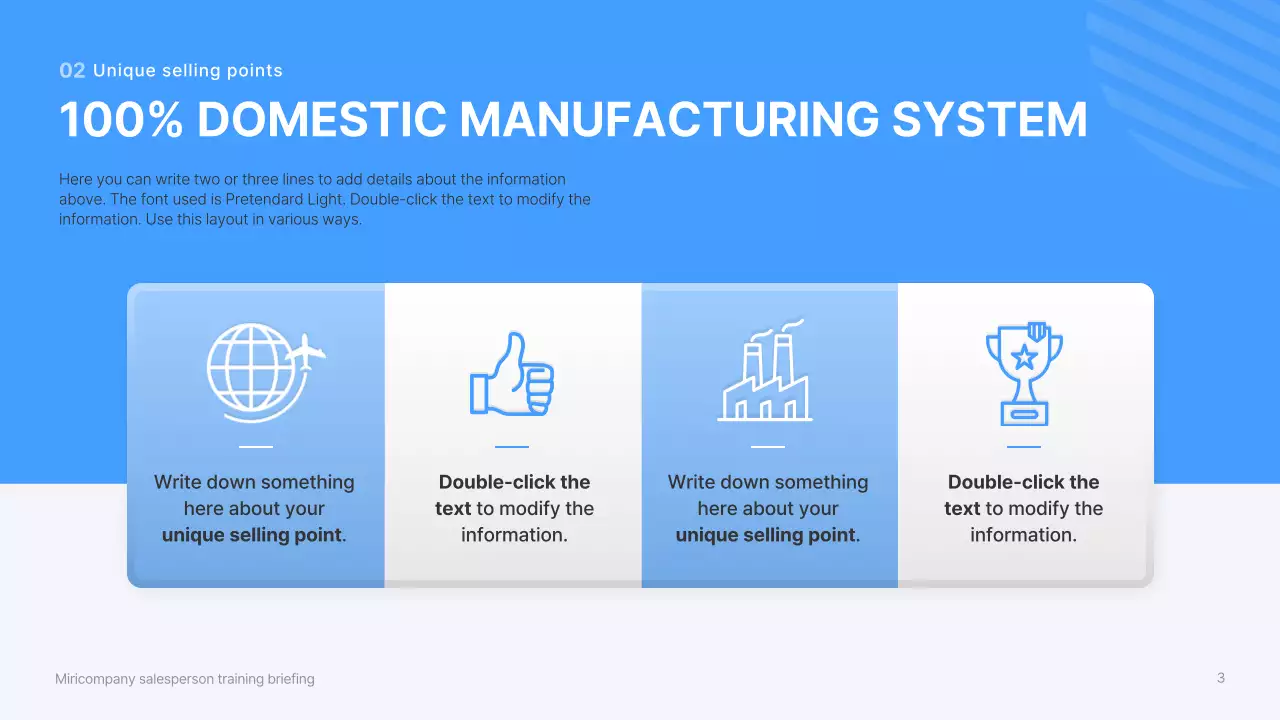 02 Unique selling points

100% DOMESTIC MANUFACTURING SYSTEM

Here you can write two or three lines to add details about the information above. The font used is Pretendard Light. Double-click the text to modify the information. Use this layout in various ways.

Write down something here about your unique selling point.

Double-click the text to modify the information.

Write down something here about your unique selling point.

Double-click the text to modify the information.

Miricompany salesperson training briefing

3